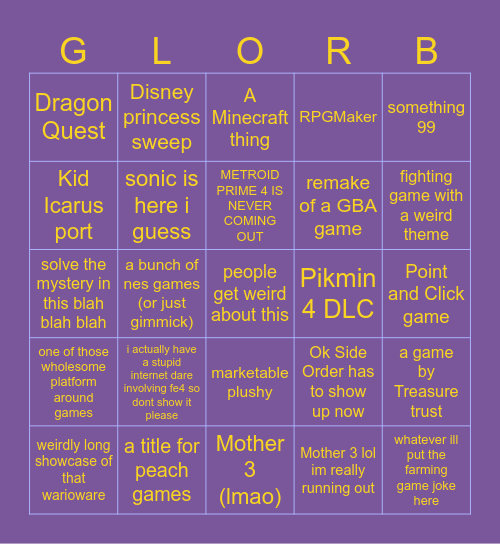 | G | L | O | R | B |
|---|---|---|---|---|
| Dragon Quest | Disney princess sweep | A Minecraft thing | RPGMaker | something 99 |
| Kid Icarus port | sonic is here i guess | METROID PRIME 4 IS NEVER COMING OUT | remake of a GBA game | fighting game with a weird theme |
| solve the mystery in this blah blah blah | a bunch of nes games (or just gimmick) | people get weird about this | Pikmin 4 DLC | Point and Click game |
| one of those wholesome platform around games | i actually have a stupid internet dare involving fe4 so dont show it please | marketable plushy | Ok Side Order has to show up now | a game by Treasure trust |
| weirdly long showcase of that warioware | a title for peach games | Mother 3 (lmao) | Mother 3 lol im really running out | whatever ill put the farming game joke here |